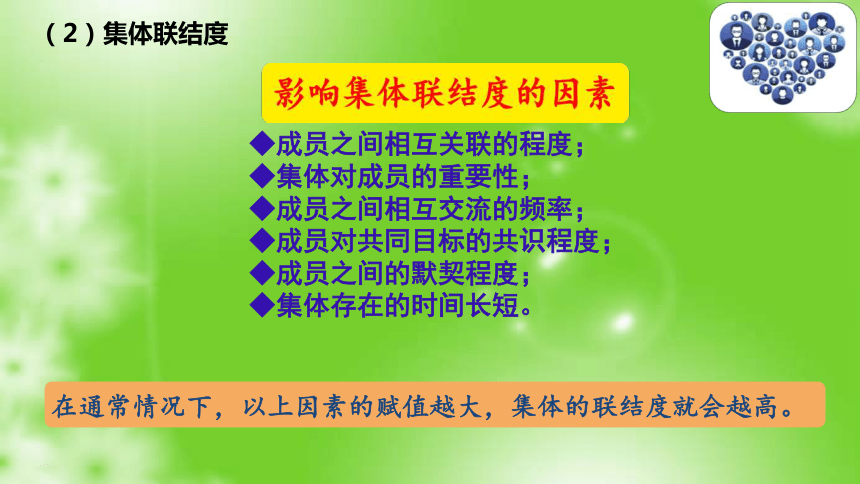 （2）集体联结度

影响集体联结度的因素

◆成员之间相互关联的程度；
◆集体对成员的重要性；
◆成员之间相互交流的频率；
◆成员对共同目标的共识程度；
◆成员之间的默契程度；
◆集体存在的时间长短。

在通常情况下，以上因素的赋值越大，集体的联结度就会越高。